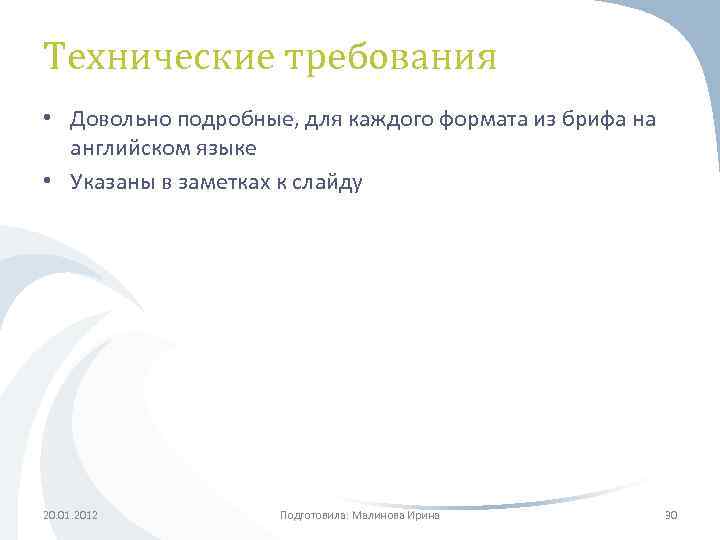 Технические требования

• Довольно подробные, для каждого формата из брифа на английском языке
• Указаны в заметках к слайду

20.01.2012 Подготовила: Малинова Ирина 30